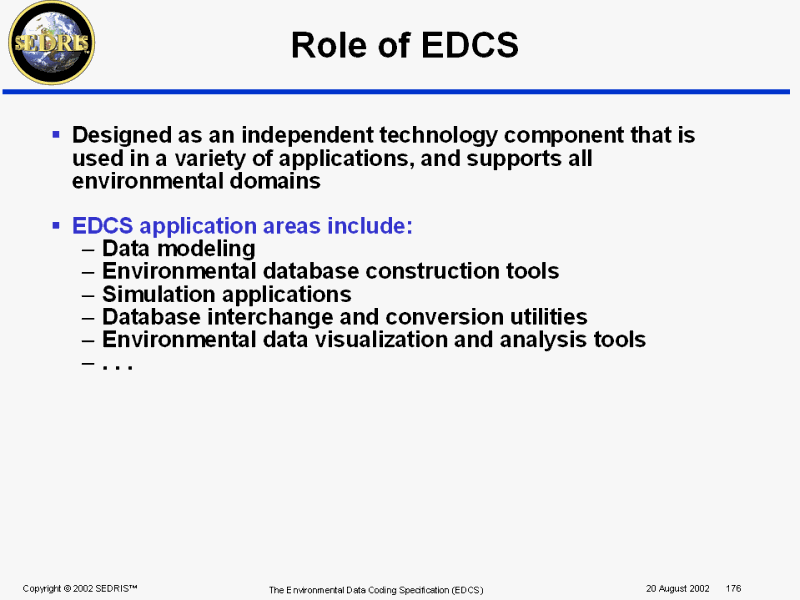 SEDRIS

Role of EDCS

▪ Designed as an independent technology component that is used in a variety of applications, and supports all environmental domains

▪ EDCS application areas include:
– Data modeling
– Environmental database construction tools
– Simulation applications
– Database interchange and conversion utilities
– Environmental data visualization and analysis tools
– . . .

Copyright © 2002 SEDRIS™ The Environmental Data Coding Specification (EDCS) 20 August 2002 176